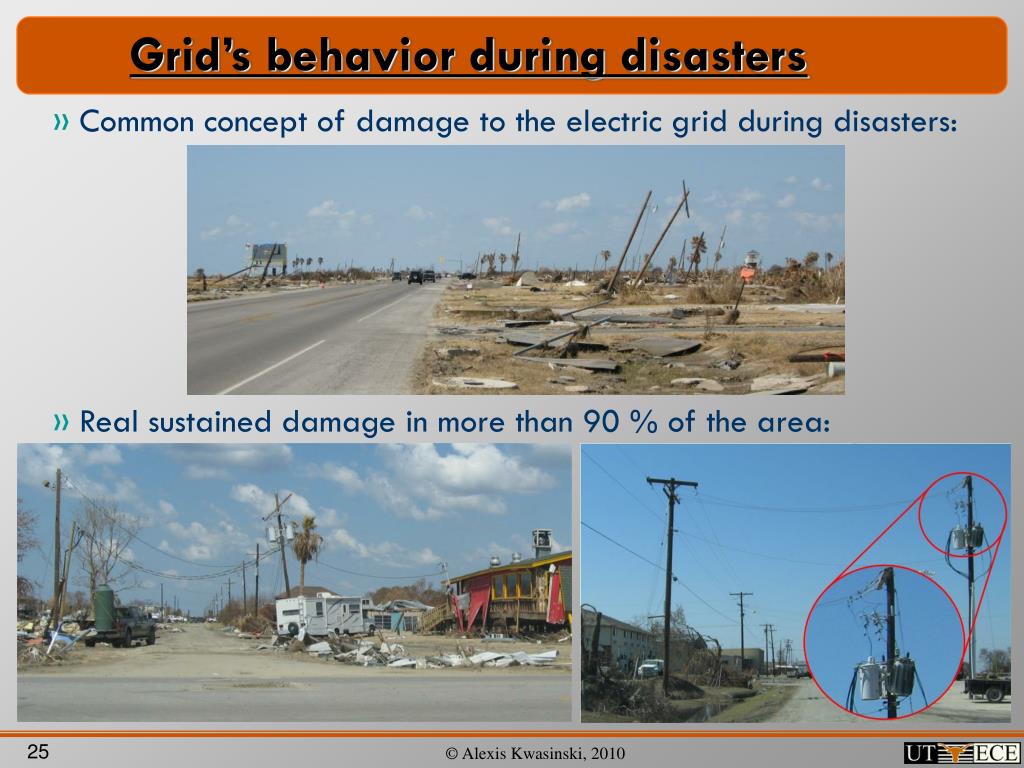 Grid's behavior during disasters

» Common concept of damage to the electric grid during disasters:

» Real sustained damage in more than 90 % of the area:

25

© Alexis Kwasinski, 2010

UT ECE